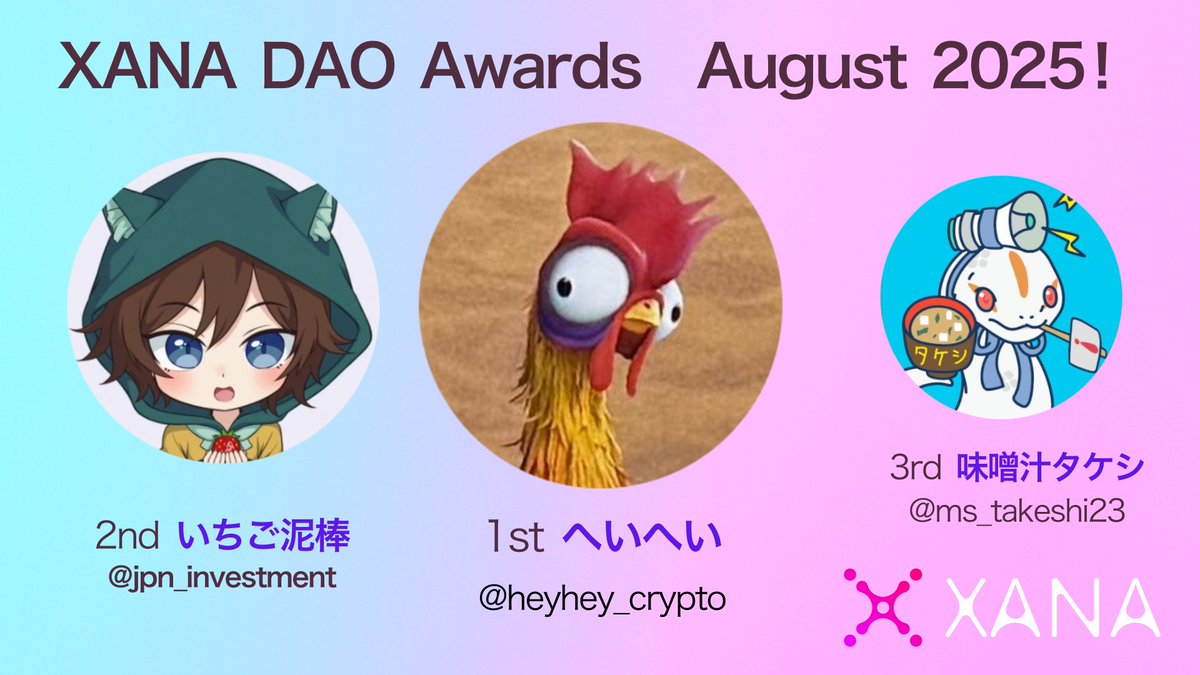 XANA DAO Awards August 2025!

タケシ

2nd いちご泥棒
@jpn_investment

1st へいへい
@heyhey_crypto

3rd 味噌汁タケシ
@ms_takeshi23

XANA